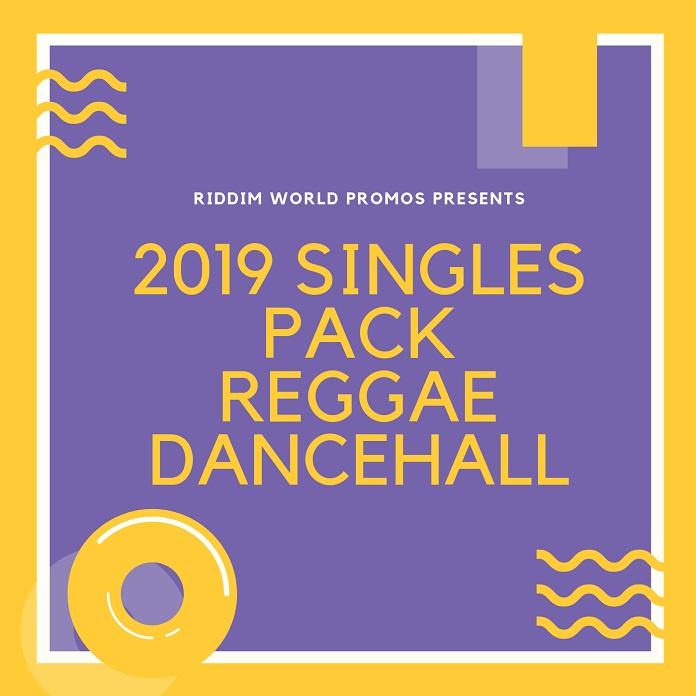 RIDDIM WORLD PROMOS PRESENTS

2019 SINGLES PACK REGGAE DANCEHALL